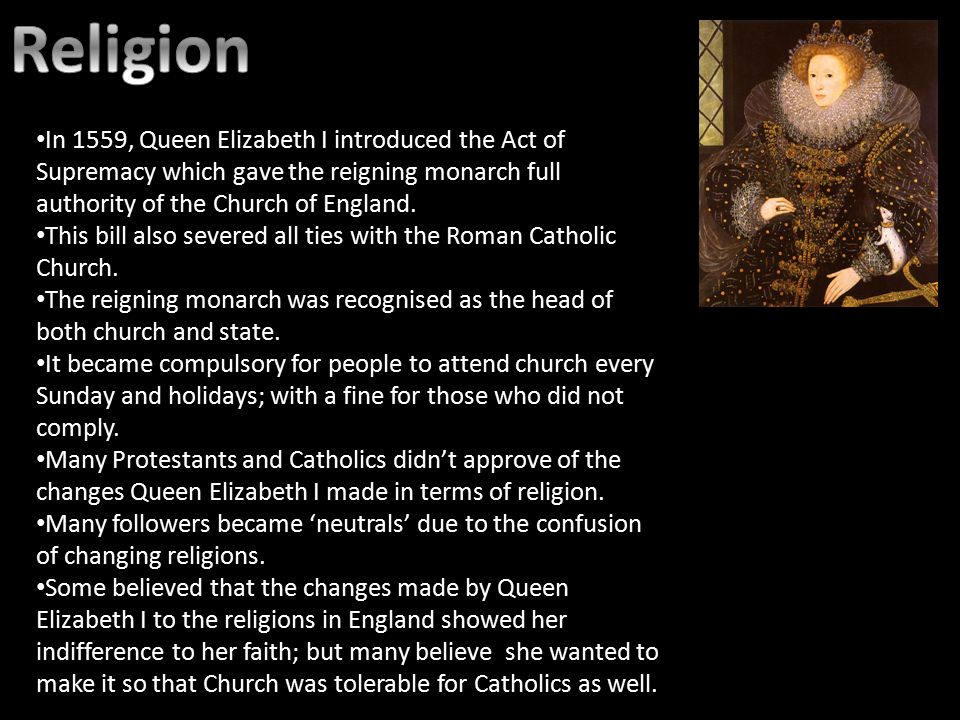 Religion

•In 1559, Queen Elizabeth I introduced the Act of Supremacy which gave the reigning monarch full authority of the Church of England.
•This bill also severed all ties with the Roman Catholic Church.
•The reigning monarch was recognised as the head of both church and state.
•It became compulsory for people to attend church every Sunday and holidays; with a fine for those who did not comply.
•Many Protestants and Catholics didn't approve of the changes Queen Elizabeth I made in terms of religion.
•Many followers became 'neutrals' due to the confusion of changing religions.
•Some believed that the changes made by Queen Elizabeth I to the religions in England showed her indifference to her faith; but many believe she wanted to make it so that Church was tolerable for Catholics as well.